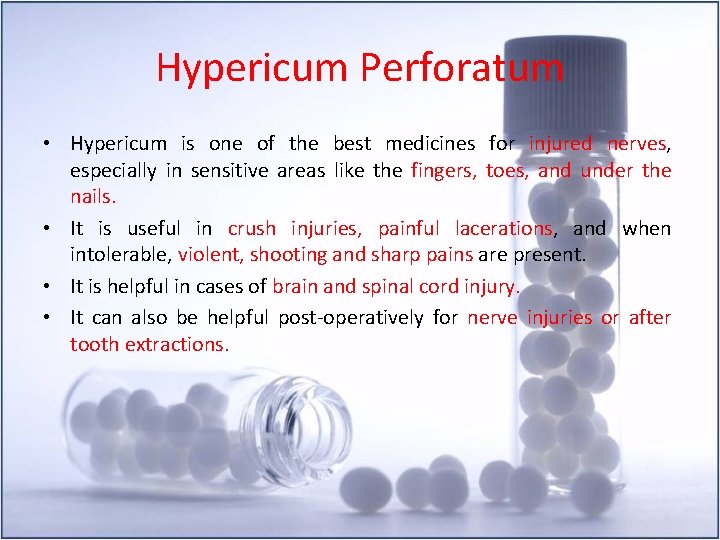 Hypericum Perforatum

• Hypericum is one of the best medicines for injured nerves, especially in sensitive areas like the fingers, toes, and under the nails.

• It is useful in crush injuries, painful lacerations, and when intolerable, violent, shooting and sharp pains are present.

• It is helpful in cases of brain and spinal cord injury.

• It can also be helpful post-operatively for nerve injuries or after tooth extractions.